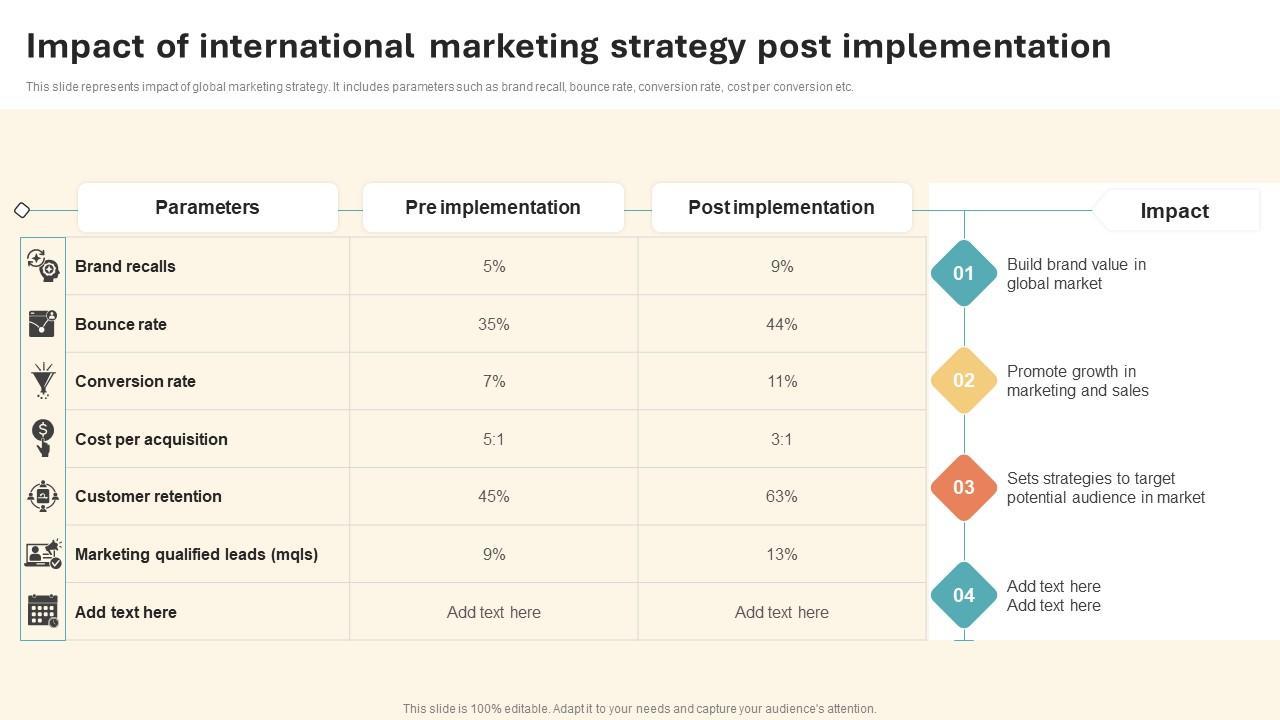 Impact of international marketing strategy post implementation

This slide represents impact of global marketing strategy. It includes parameters such as brand recall, bounce rate, conversion rate, cost per conversion etc.

| Parameters | Pre implementation | Post implementation |
|---|---|---|
| Brand recalls | 5% | 9% |
| Bounce rate | 35% | 44% |
| Conversion rate | 7% | 11% |
| Cost per acquisition | 5:1 | 3:1 |
| Customer retention | 45% | 63% |
| Marketing qualified leads (mqls) | 9% | 13% |
| Add text here | Add text here | Add text here |

Impact

01 Build brand value in global market

02 Promote growth in marketing and sales

03 Sets strategies to target potential audience in market

04 Add text here Add text here

This slide is 100% editable. Adapt it to your needs and capture your audience's attention.